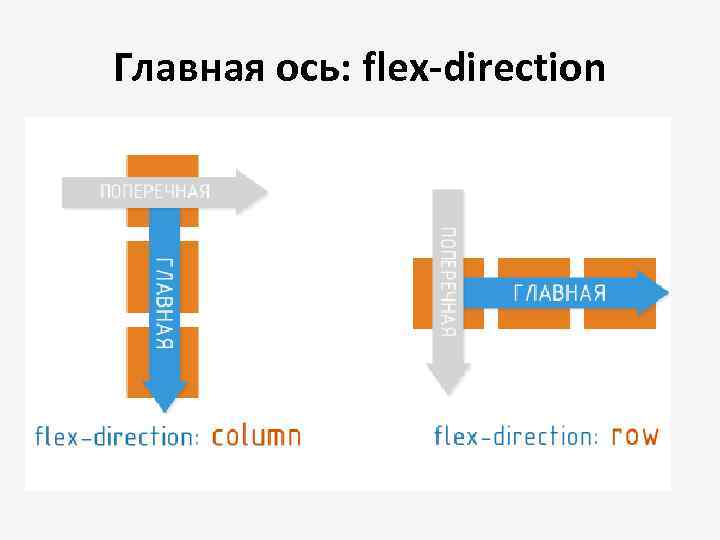 Главная ось: flex-direction

ПОПЕРЕЧНАЯ

ГЛАВНАЯ

flex-direction: column

ПОПЕРЕЧНАЯ

ГЛАВНАЯ

flex-direction: row